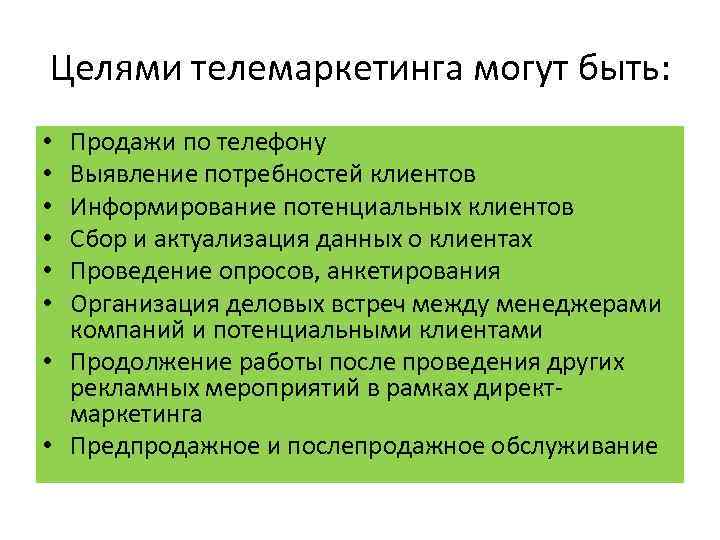 Целями телемаркетинга могут быть:

• Продажи по телефону
• Выявление потребностей клиентов
• Информирование потенциальных клиентов
• Сбор и актуализация данных о клиентах
• Проведение опросов, анкетирования
• Организация деловых встреч между менеджерами компаний и потенциальными клиентами
• Продолжение работы после проведения других рекламных мероприятий в рамках директ-маркетинга
• Предпродажное и послепродажное обслуживание